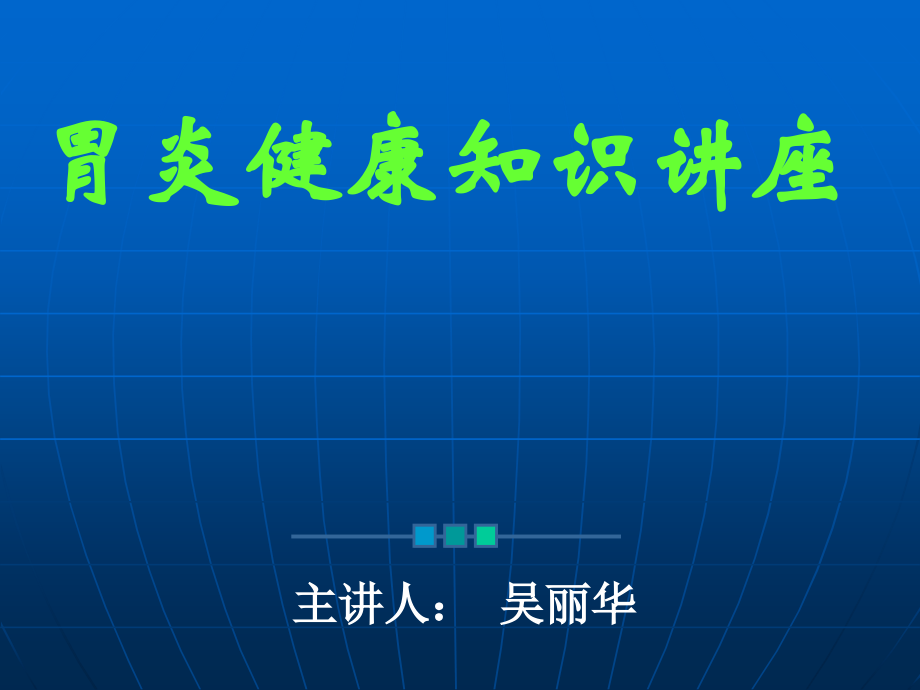 胃炎健康知识讲座

主讲人：　吴丽华